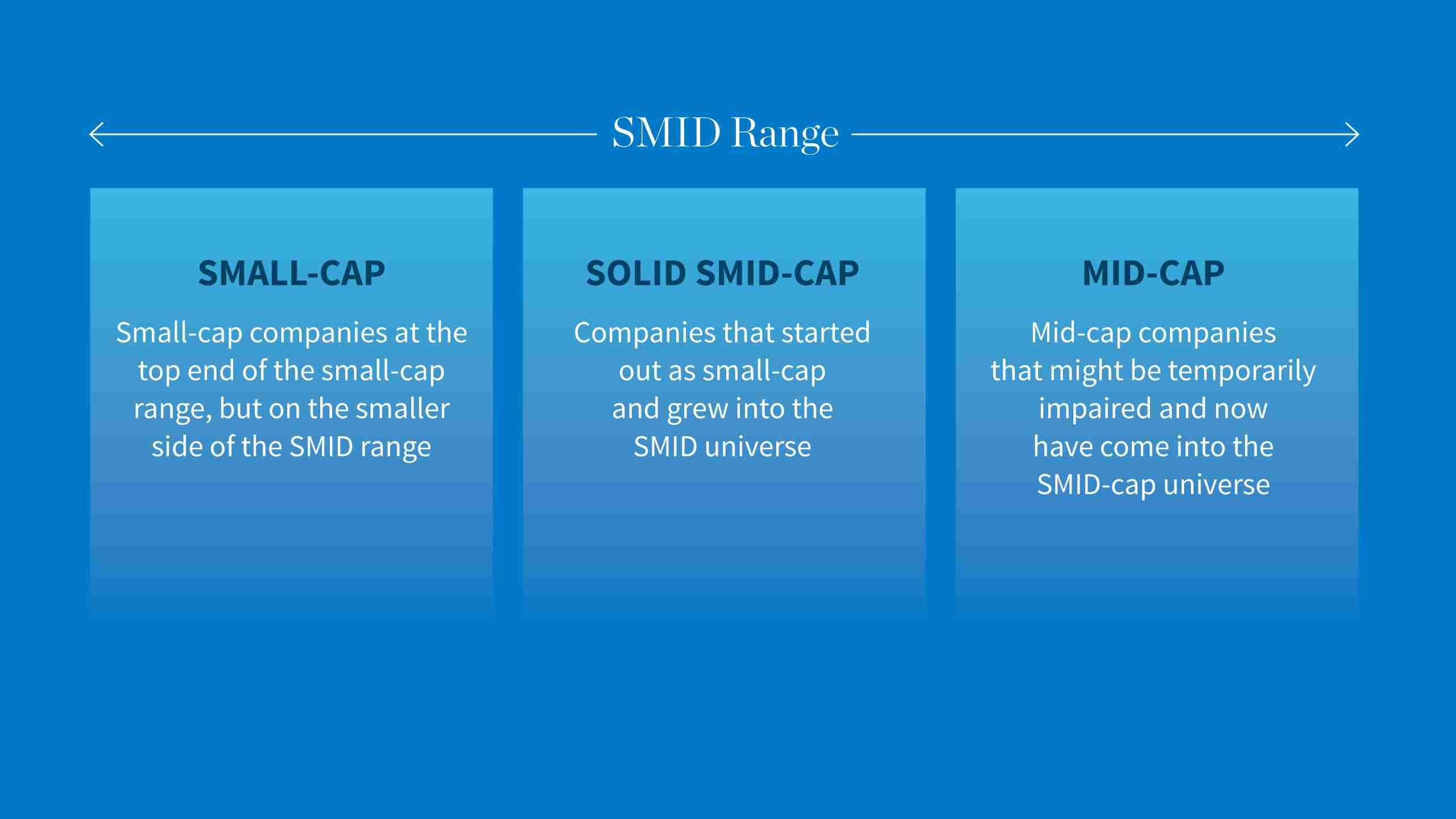 SMID Range

SMALL-CAP

Small-cap companies at the top end of the small-cap range, but on the smaller side of the SMID range

SOLID SMID-CAP

Companies that started out as small-cap and grew into the SMID universe

MID-CAP

Mid-cap companies that might be temporarily impaired and now have come into the SMID-cap universe